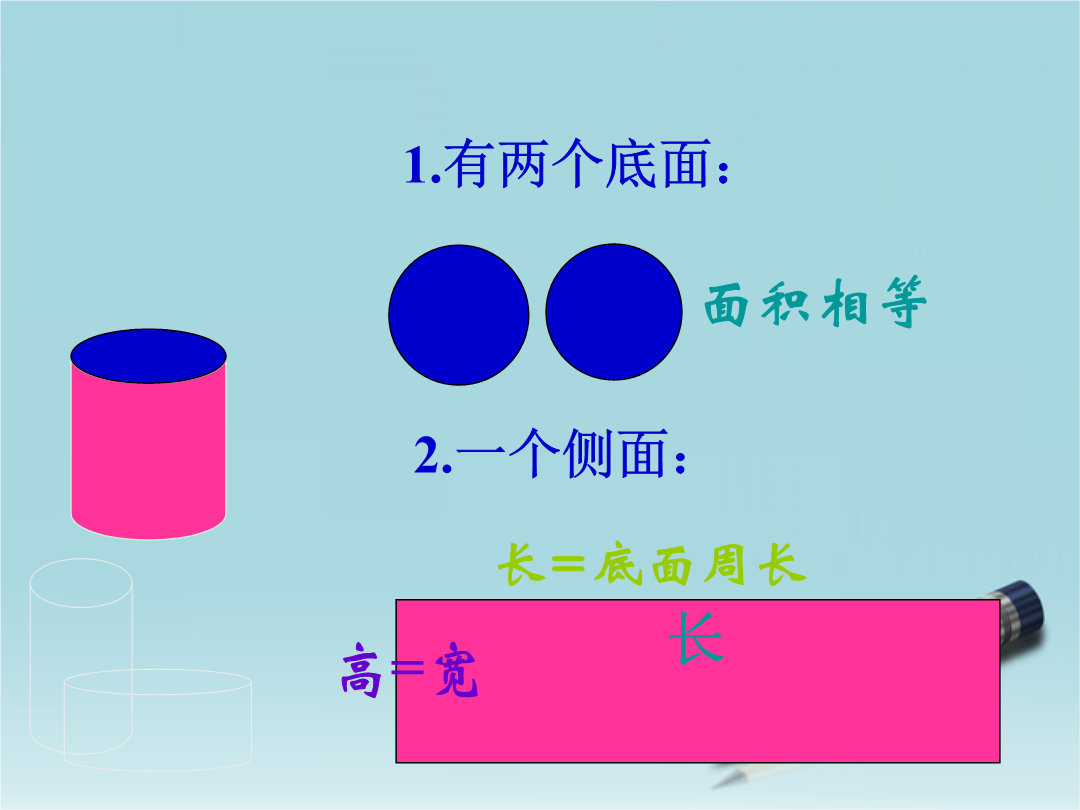 1.有两个底面：

面积相等

2.一个侧面：

长＝底面周长

长

高＝宽